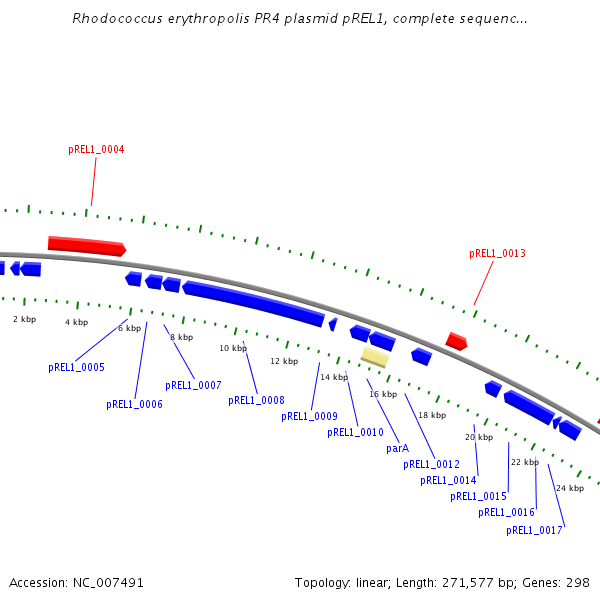 Rhodococcus erythropolis PR4 plasmid pREL1, complete sequenc...

pREL1_0004

pREL1_0013

2 kbp

4 kbp

6 kbp

8 kbp

10 kbp

12 kbp

14 kbp

16 kbp

18 kbp

20 kbp

22 kbp

24 kbp

pREL1_0005

pREL1_0006

pREL1_0007

pREL1_0008

pREL1_0009

pREL1_0010

parA

pREL1_0012

pREL1_0014

pREL1_0015

pREL1_0016

pREL1_0017

Accession: NC_007491

Topology: linear; Length: 271,577 bp; Genes: 298